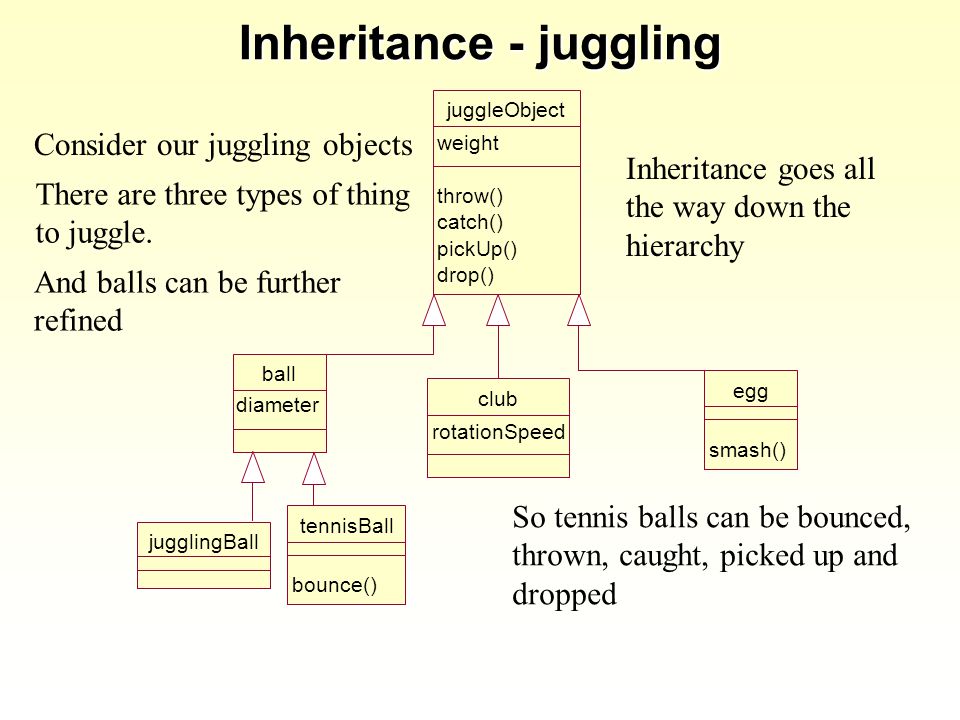 Inheritance - juggling

Consider our juggling objects

There are three types of thing to juggle.

And balls can be further refined

juggleObject
weight
throw()
catch()
pickUp()
drop()

Inheritance goes all the way down the hierarchy

ball
diameter

club
rotationSpeed

egg
smash()

jugglingBall

tennisBall
bounce()

So tennis balls can be bounced, thrown, caught, picked up and dropped